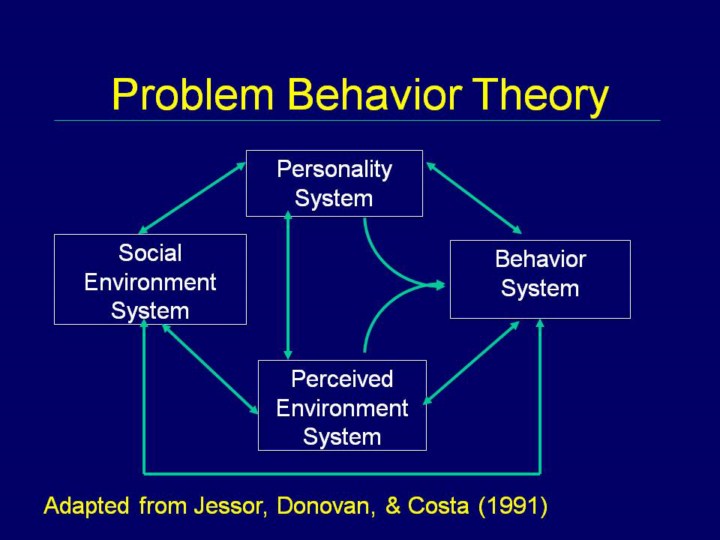 Problem Behavior Theory

Personality System

Social Environment System

Behavior System

Perceived Environment System

Adapted from Jessor, Donovan, & Costa (1991)